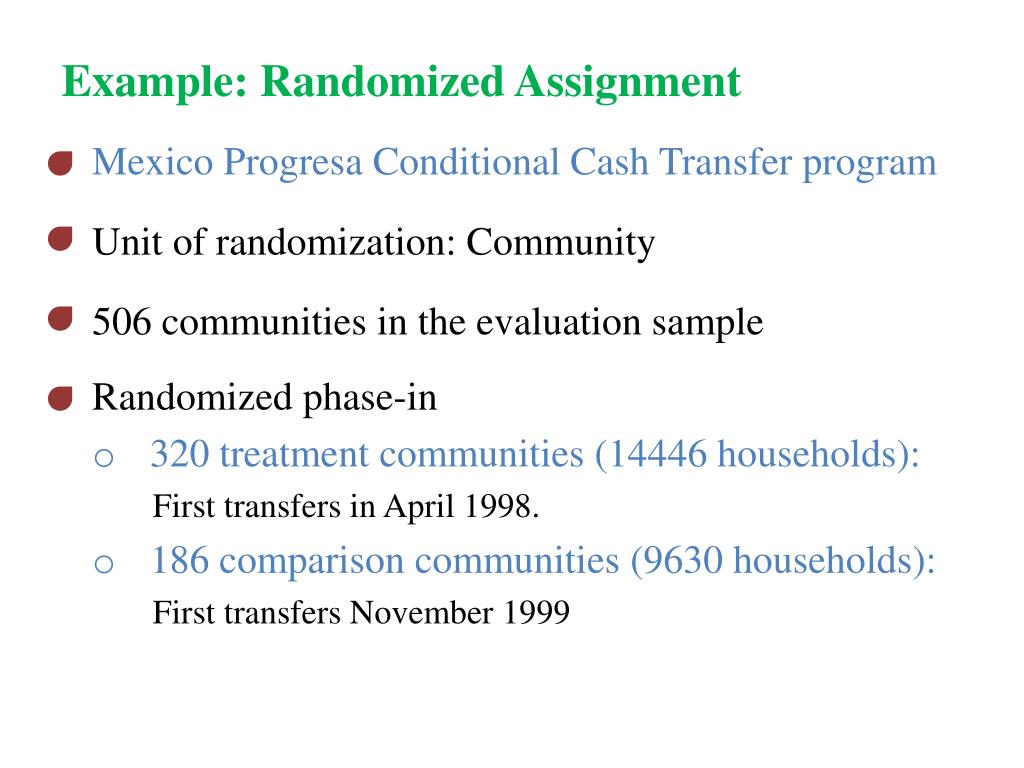 Example: Randomized Assignment

Mexico Progresa Conditional Cash Transfer program

Unit of randomization: Community

506 communities in the evaluation sample

Randomized phase-in

o 320 treatment communities (14446 households):
First transfers in April 1998.

o 186 comparison communities (9630 households):
First transfers November 1999